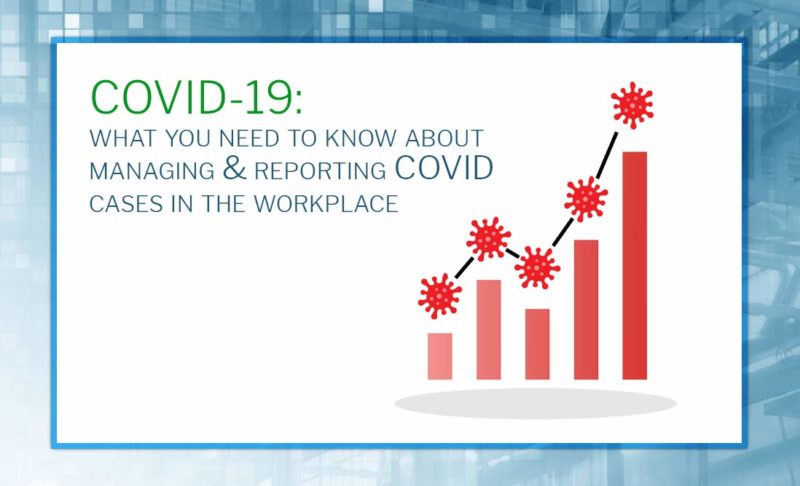 COVID-19:
WHAT YOU NEED TO KNOW ABOUT MANAGING & REPORTING COVID CASES IN THE WORKPLACE